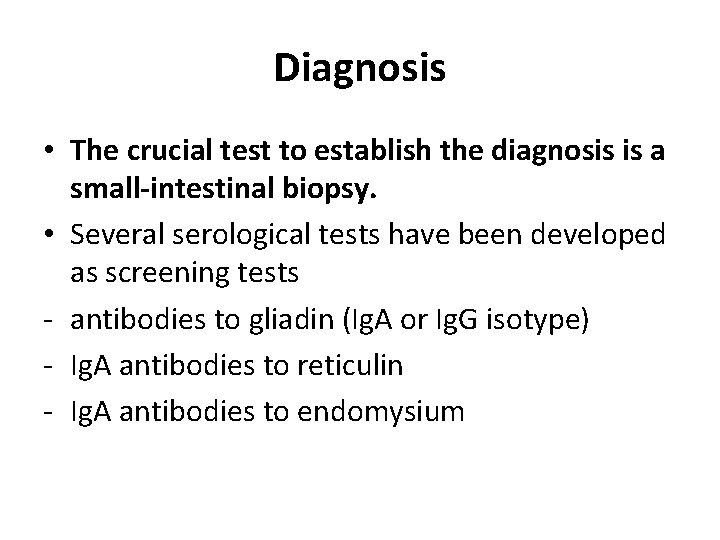 Diagnosis

• The crucial test to establish the diagnosis is a small-intestinal biopsy.
• Several serological tests have been developed as screening tests
- antibodies to gliadin (IgA or IgG isotype)
- IgA antibodies to reticulin
- IgA antibodies to endomysium